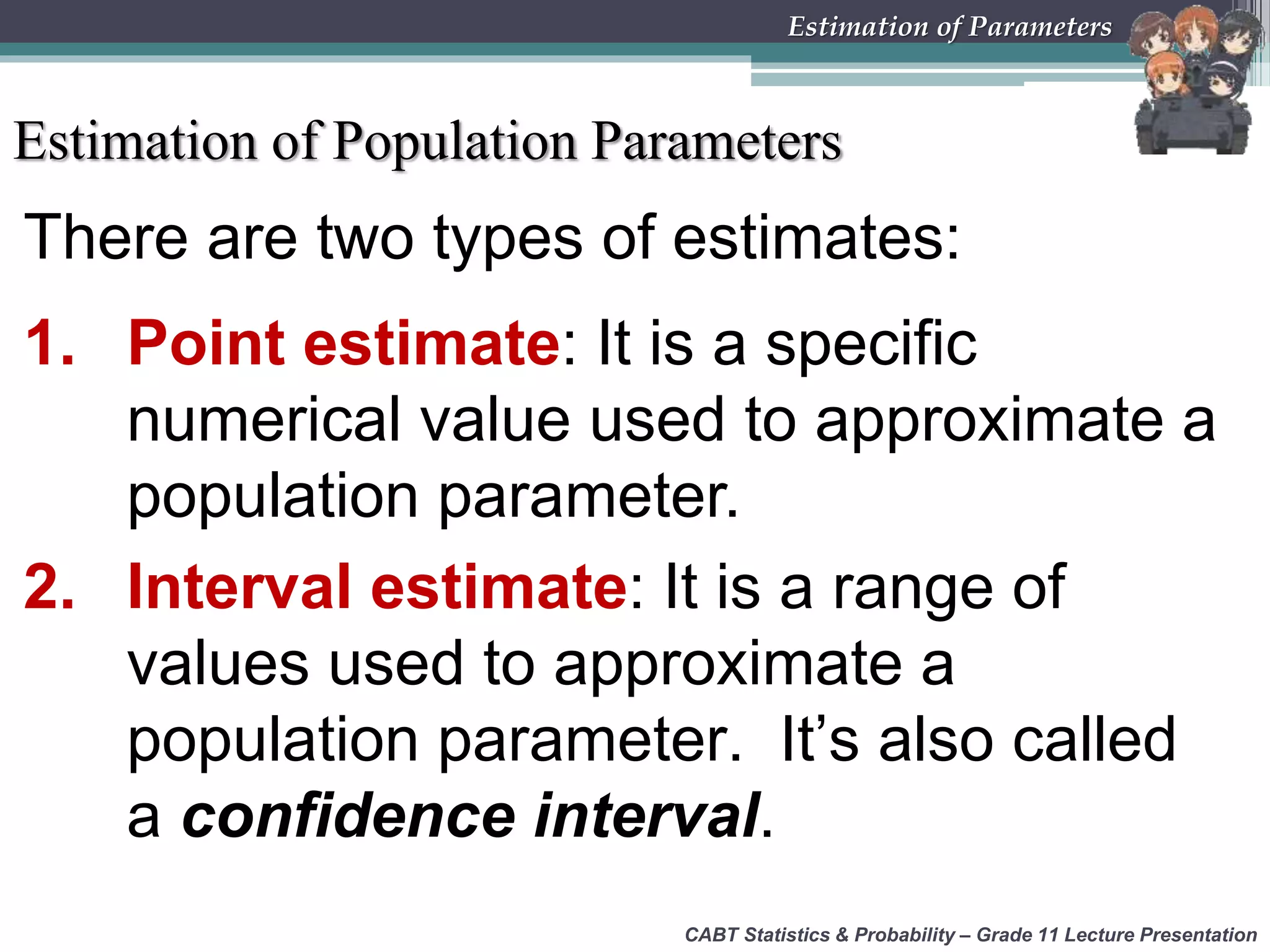 Estimation of Parameters

Estimation of Population Parameters

There are two types of estimates:

1. Point estimate: It is a specific numerical value used to approximate a population parameter.

2. Interval estimate: It is a range of values used to approximate a population parameter. It’s also called a confidence interval.

CABT Statistics & Probability – Grade 11 Lecture Presentation